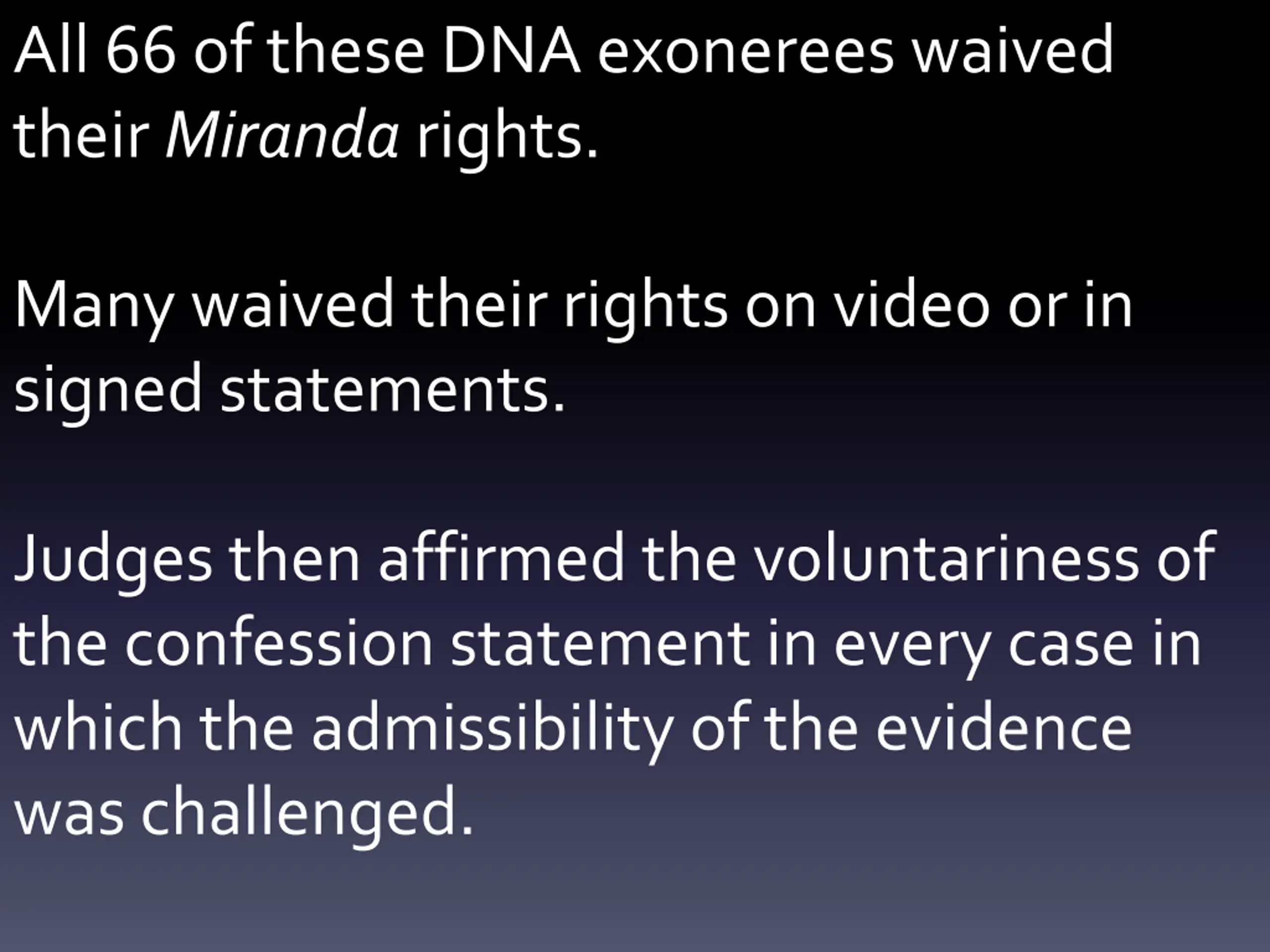 All 66 of these DNA exonerees waived their Miranda rights.

Many waived their rights on video or in signed statements.

Judges then affirmed the voluntariness of the confession statement in every case in which the admissibility of the evidence was challenged.